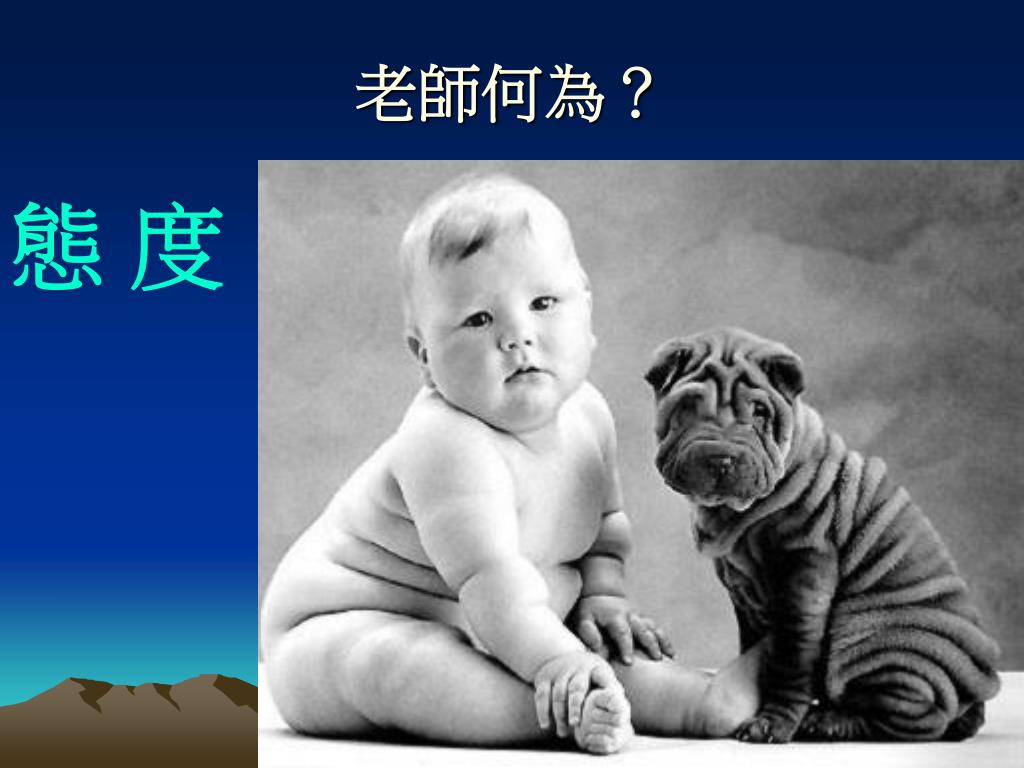 老師何為？

態 度